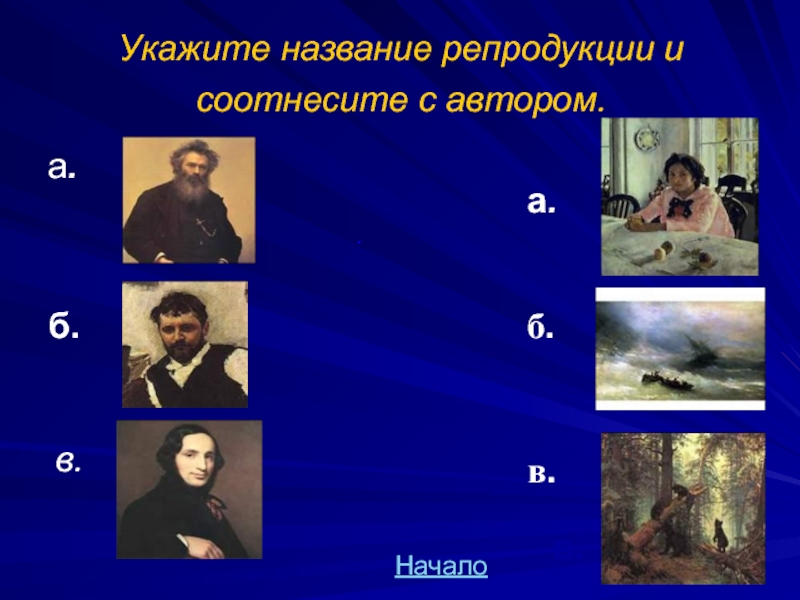 Укажите название репродукции и соотнесите с автором.

а.

б.

в.

а.

б.

в.

Начало